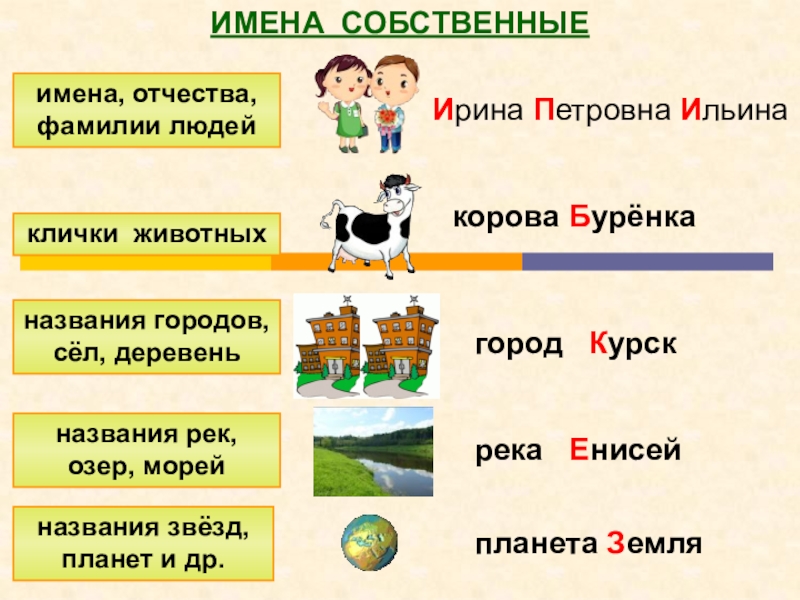 ИМЕНА СОБСТВЕННЫЕ

имена, отчества, фамилии людей

Ирина Петровна Ильина

клички животных

корова Бурёнка

названия городов, сёл, деревень

город Курск

названия рек, озер, морей

река Енисей

названия звёзд, планет и др.

планета Земля